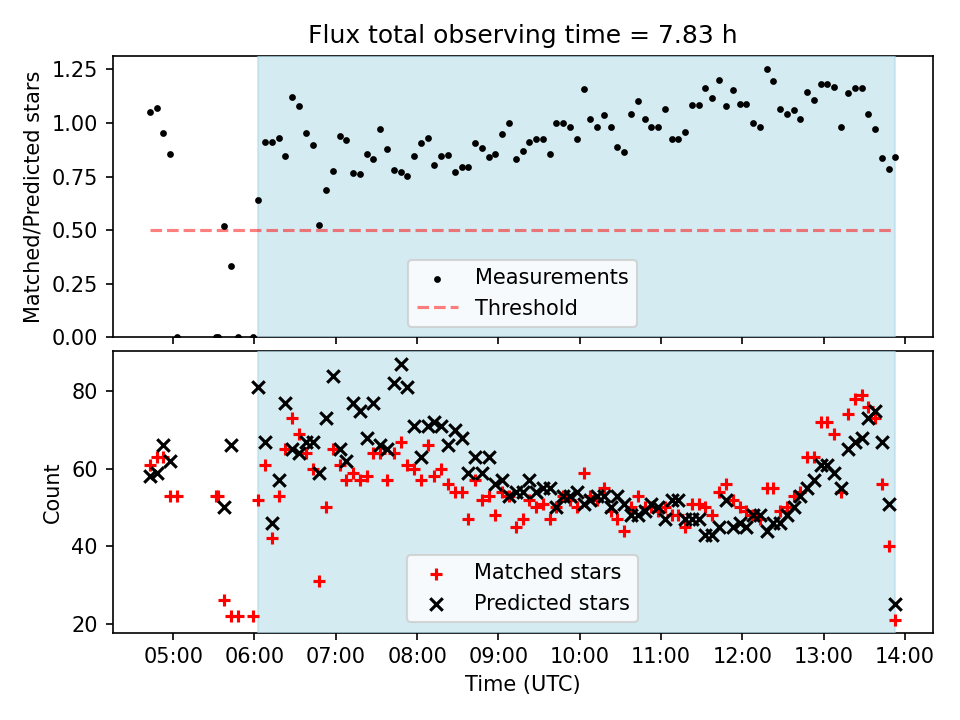 Flux total observing time = 7.83 h

Matched/Predicted stars

1.25
1.00
0.75
0.50
0.25
0.00

Measurements
Threshold

Count

80
60
40
20

Matched stars
Predicted stars

05:00 06:00 07:00 08:00 09:00 10:00 11:00 12:00 13:00 14:00

Time (UTC)